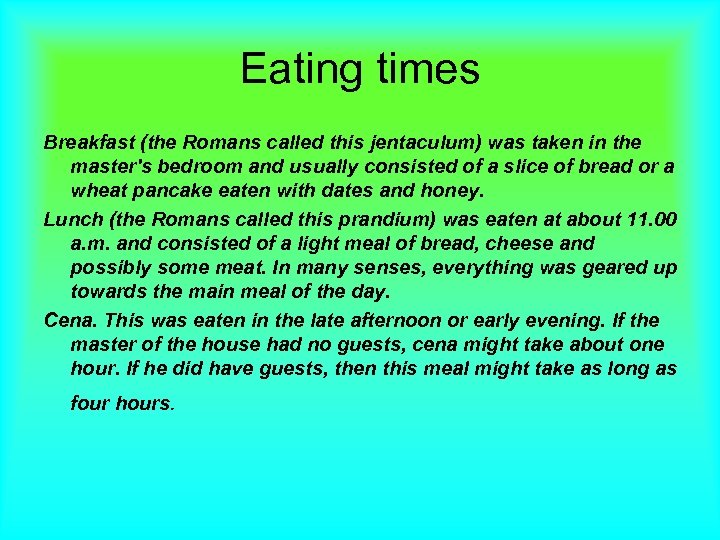 Eating times

Breakfast (the Romans called this jentaculum) was taken in the master's bedroom and usually consisted of a slice of bread or a wheat pancake eaten with dates and honey.

Lunch (the Romans called this prandium) was eaten at about 11.00 a.m. and consisted of a light meal of bread, cheese and possibly some meat. In many senses, everything was geared up towards the main meal of the day.

Cena. This was eaten in the late afternoon or early evening. If the master of the house had no guests, cena might take about one hour. If he did have guests, then this meal might take as long as four hours.